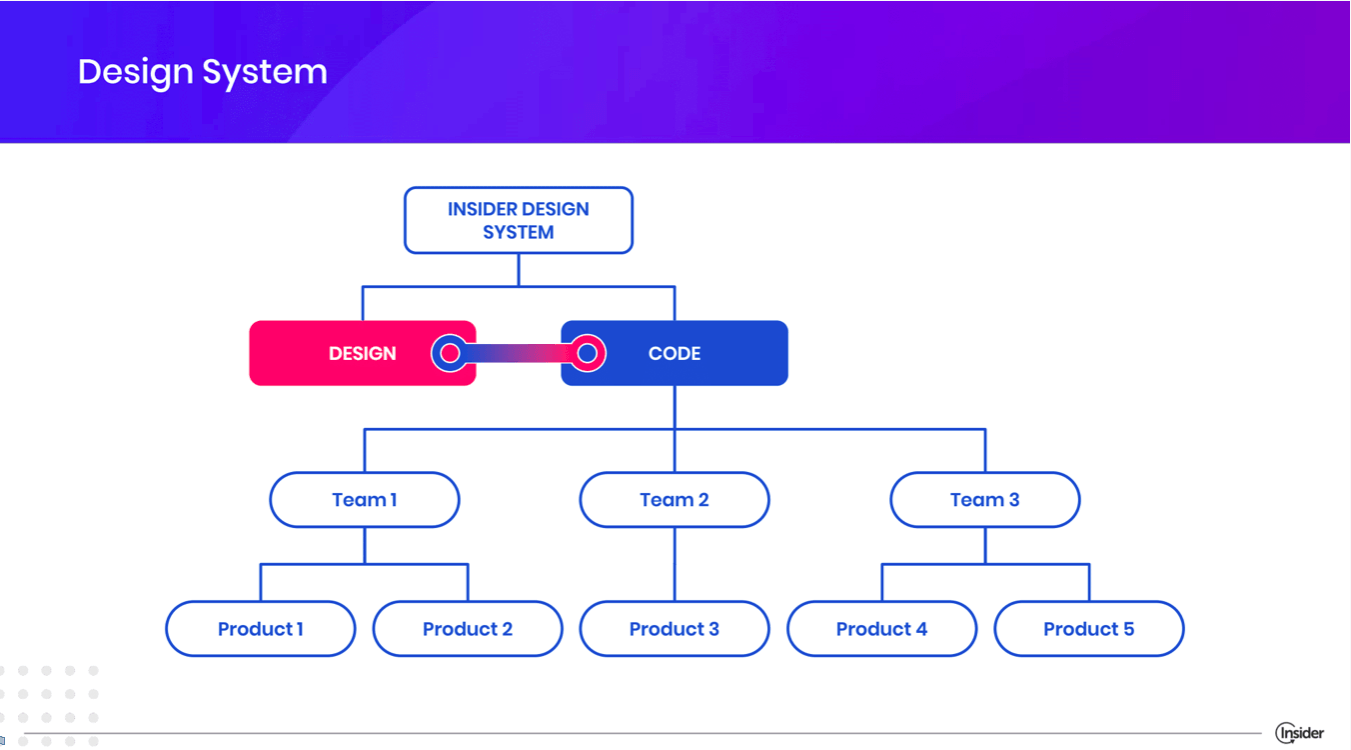 Design System

INSIDER DESIGN SYSTEM

DESIGN

CODE

Team 1

Team 2

Team 3

Product 1

Product 2

Product 3

Product 4

Product 5

Insider